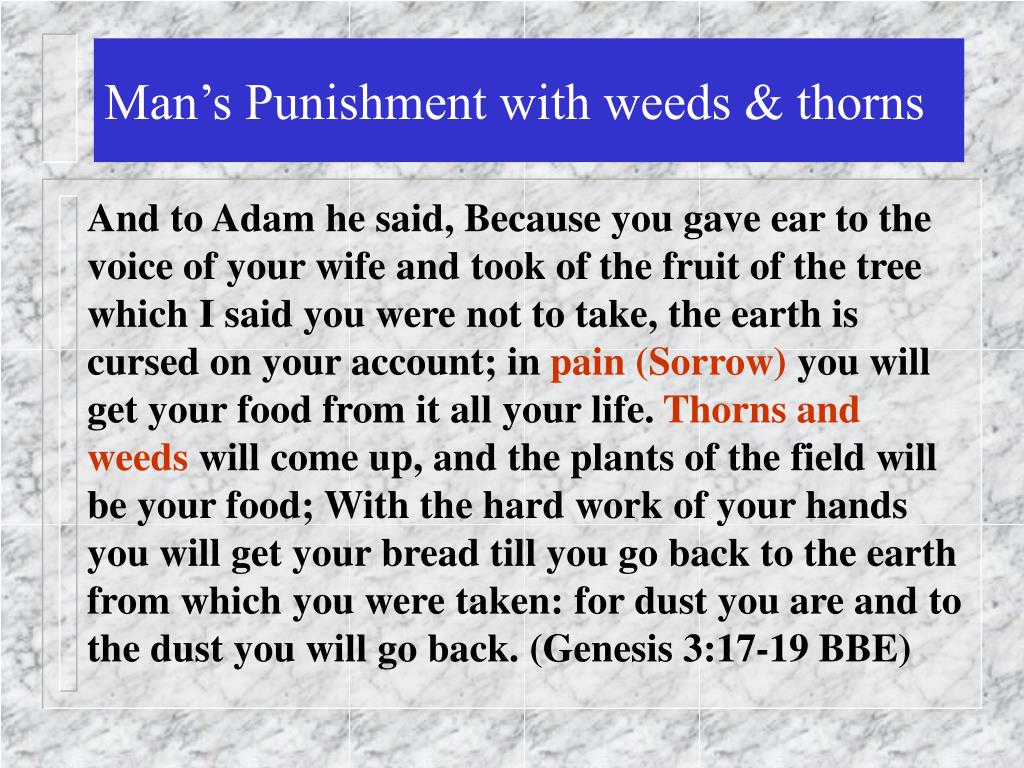 Man’s Punishment with weeds & thorns

And to Adam he said, Because you gave ear to the voice of your wife and took of the fruit of the tree which I said you were not to take, the earth is cursed on your account; in pain (Sorrow) you will get your food from it all your life. Thorns and weeds will come up, and the plants of the field will be your food; With the hard work of your hands you will get your bread till you go back to the earth from which you were taken: for dust you are and to the dust you will go back. (Genesis 3:17-19 BBE)